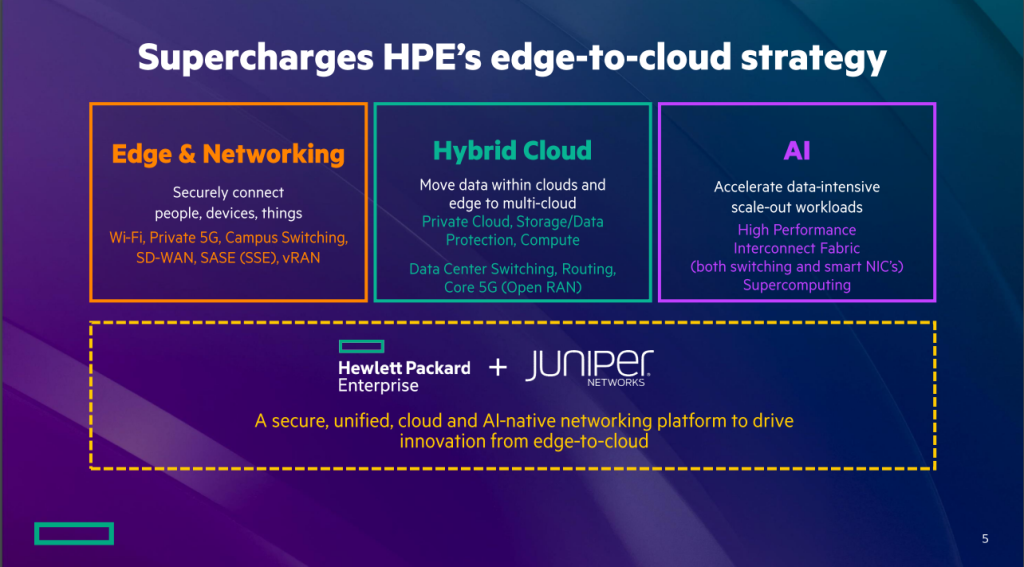 Supercharges HPE's edge-to-cloud strategy

Edge & Networking

Securely connect people, devices, things

Wi-Fi, Private 5G, Campus Switching, SD-WAN, SASE (SSE), vRAN

Hybrid Cloud

Move data within clouds and edge to multi-cloud

Private Cloud, Storage/Data Protection, Compute

Data Center Switching, Routing, Core 5G (Open RAN)

AI

Accelerate data-intensive scale-out workloads

High Performance Interconnect Fabric (both switching and smart NIC's)

Supercomputing

Hewlett Packard Enterprise + JUNIPER NETWORKS

A secure, unified, cloud and AI-native networking platform to drive innovation from edge-to-cloud

5